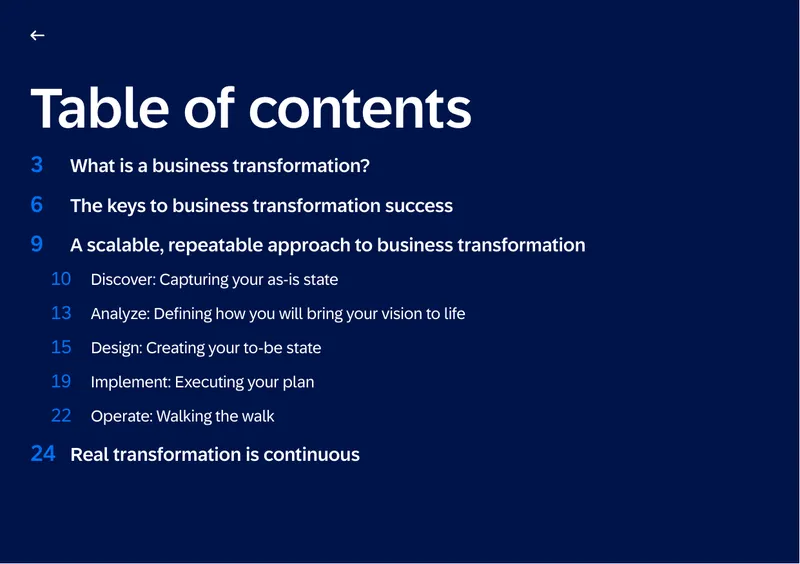 ←

Table of contents

3 What is a business transformation?

6 The keys to business transformation success

9 A scalable, repeatable approach to business transformation

10 Discover: Capturing your as-is state

13 Analyze: Defining how you will bring your vision to life

15 Design: Creating your to-be state

19 Implement: Executing your plan

22 Operate: Walking the walk

24 Real transformation is continuous